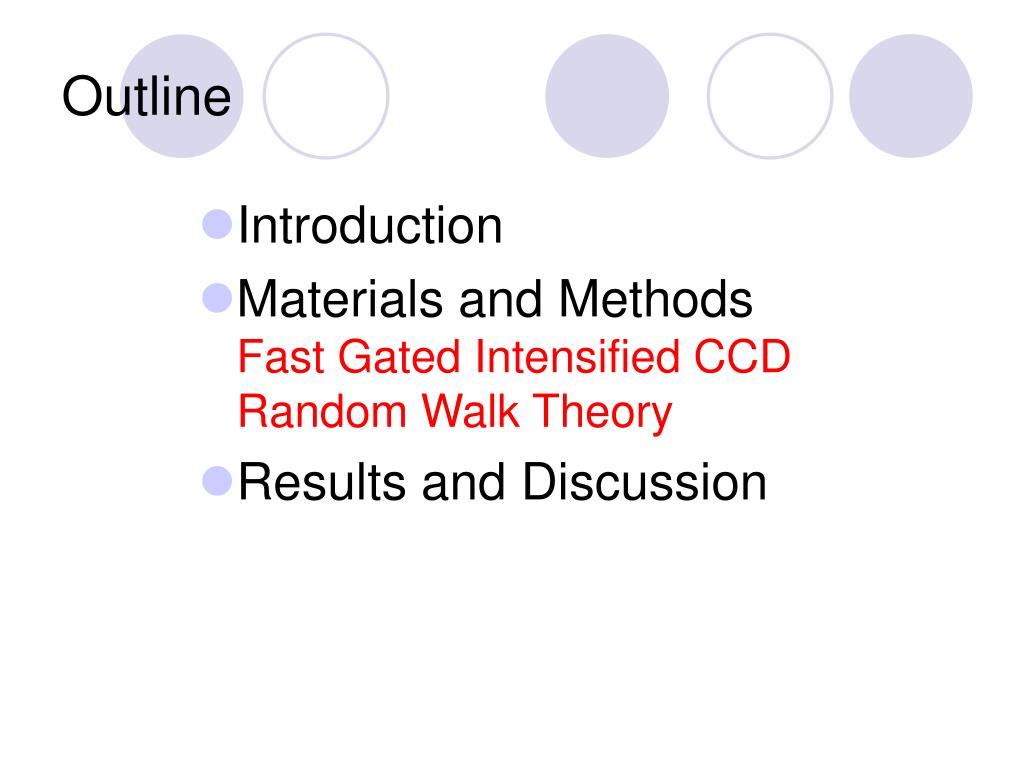 Outline

Introduction

Materials and Methods
Fast Gated Intensified CCD
Random Walk Theory

Results and Discussion